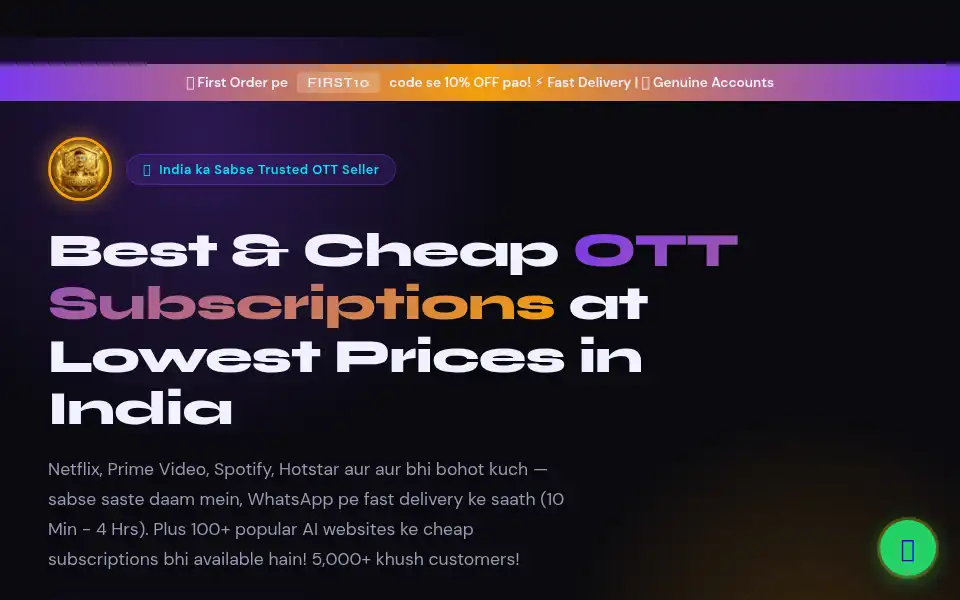 First Order pe FIRST10 code se 10% OFF pao! ⚡ Fast Delivery | Genuine Accounts

India ka Sabse Trusted OTT Seller

Best & Cheap OTT Subscriptions at Lowest Prices in India

Netflix, Prime Video, Spotify, Hotstar aur aur bhi bohot kuch — sabse saste daam mein, WhatsApp pe fast delivery ke saath (10 Min - 4 Hrs). Plus 100+ popular AI websites ke cheap subscriptions bhi available hain! 5,000+ khush customers!